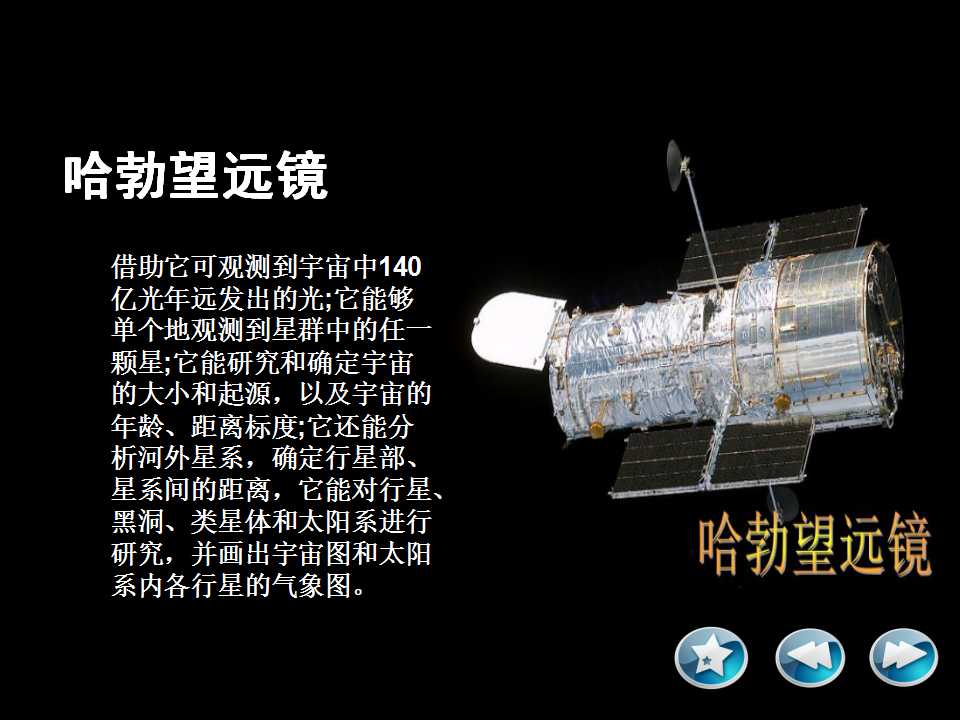 哈勃望远镜

借助它可观测到宇宙中140亿光年远发出的光;它能够单个地观测到星群中的任一颗星;它能研究和确定宇宙的大小和起源，以及宇宙的年龄、距离标度;它还能分析河外星系，确定行星部、星系间的距离，它能对行星、黑洞、类星体和太阳系进行研究，并画出宇宙图和太阳系内各行星的气象图。

哈勃望远镜